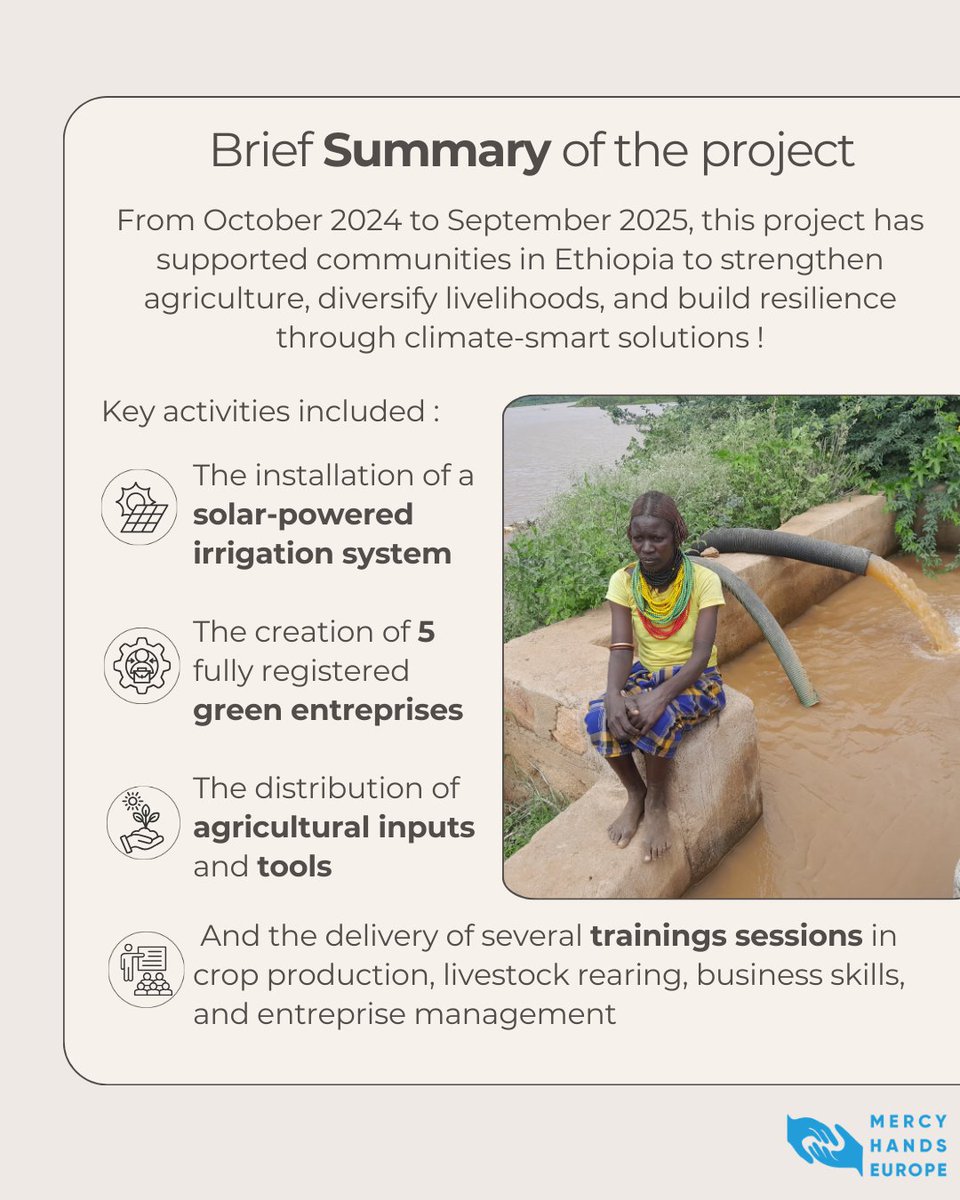 Brief Summary of the project

From October 2024 to September 2025, this project has supported communities in Ethiopia to strengthen agriculture, diversify livelihoods, and build resilience through climate-smart solutions !

Key activities included :

The installation of a solar-powered irrigation system

The creation of 5 fully registered green entreprises

The distribution of agricultural inputs and tools

And the delivery of several trainings sessions in crop production, livestock rearing, business skills, and entreprise management

MERCY HANDS EUROPE